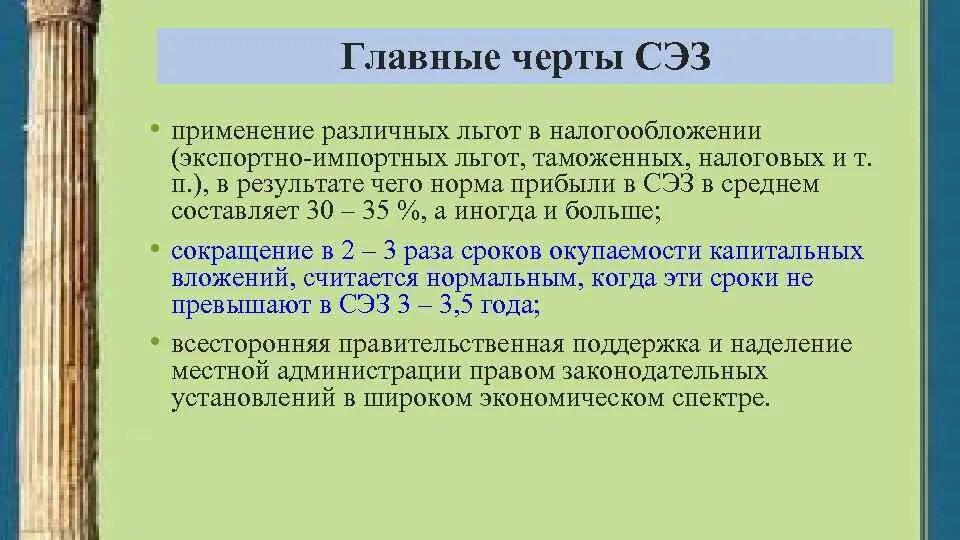 Главные черты СЭЗ

• применение различных льгот в налогообложении (экспортно-импортных льгот, таможенных, налоговых и т. п.), в результате чего норма прибыли в СЭЗ в среднем составляет 30 – 35 %, а иногда и больше;

• сокращение в 2 – 3 раза сроков окупаемости капитальных вложений, считается нормальным, когда эти сроки не превышают в СЭЗ 3 – 3,5 года;

• всесторонняя правительственная поддержка и наделение местной администрации правом законодательных установлений в широком экономическом спектре.